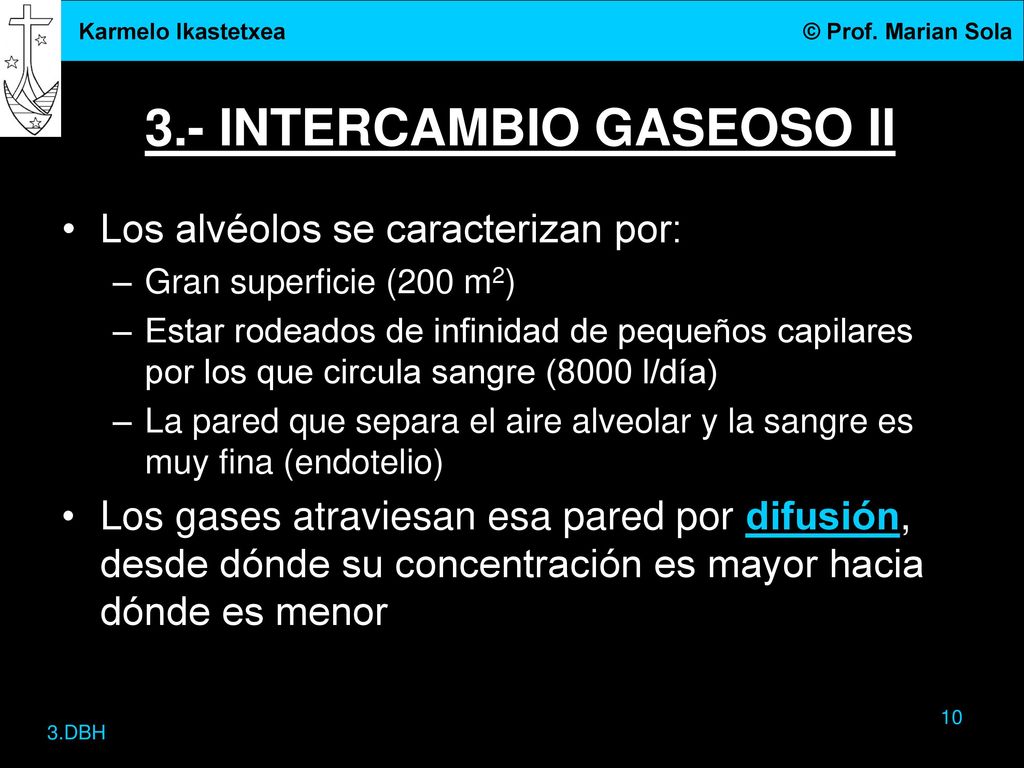 Karmelo Ikastetxea © Prof. Marian Sola

3.- INTERCAMBIO GASEOSO II

• Los alvéolos se caracterizan por:
– Gran superficie (200 $m^2$)
– Estar rodeados de infinidad de pequeños capilares por los que circula sangre (8000 l/día)
– La pared que separa el aire alveolar y la sangre es muy fina (endotelio)

• Los gases atraviesan esa pared por difusión, desde dónde su concentración es mayor hacia dónde es menor

3.DBH

10